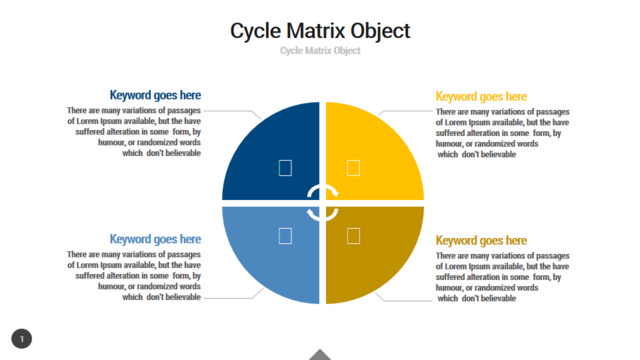 Cycle Matrix Object

Cycle Matrix Object

Keyword goes here

There are many variations of passages of Lorem Ipsum available, but the have suffered alteration in some form, by humour, or randomized words which don't believable

Keyword goes here

There are many variations of passages of Lorem Ipsum available, but the have suffered alteration in some form, by humour, or randomized words which don't believable

Keyword goes here

There are many variations of passages of Lorem Ipsum available, but the have suffered alteration in some form, by humour, or randomized words which don't believable

Keyword goes here

There are many variations of passages of Lorem Ipsum available, but the have suffered alteration in some form, by humour, or randomized words which don't believable

1